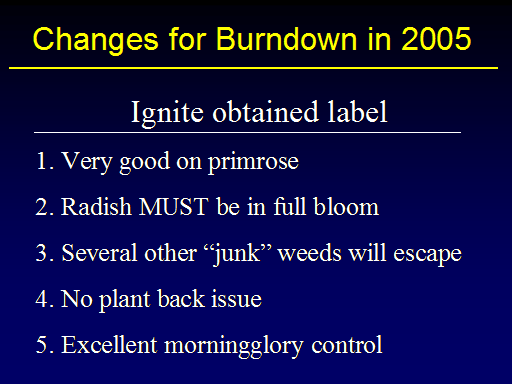 Changes for Burndown in 2005

Ignite obtained label

1. Very good on primrose

2. Radish MUST be in full bloom

3. Several other “junk” weeds will escape

4. No plant back issue

5. Excellent morningglory control